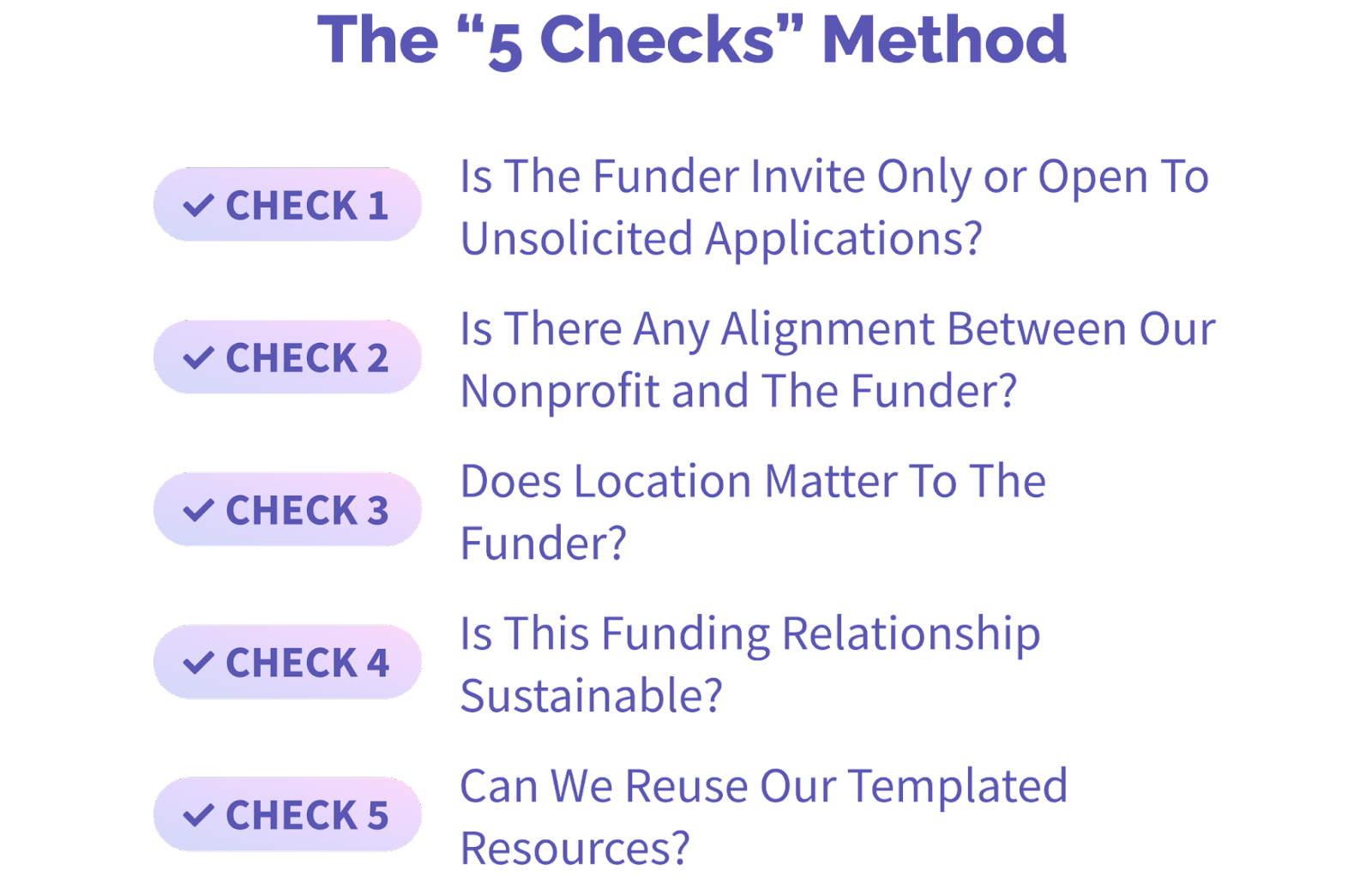 The “5 Checks” Method

✓ CHECK 1

Is The Funder Invite Only or Open To Unsolicited Applications?

✓ CHECK 2

Is There Any Alignment Between Our Nonprofit and The Funder?

✓ CHECK 3

Does Location Matter To The Funder?

✓ CHECK 4

Is This Funding Relationship Sustainable?

✓ CHECK 5

Can We Reuse Our Templated Resources?